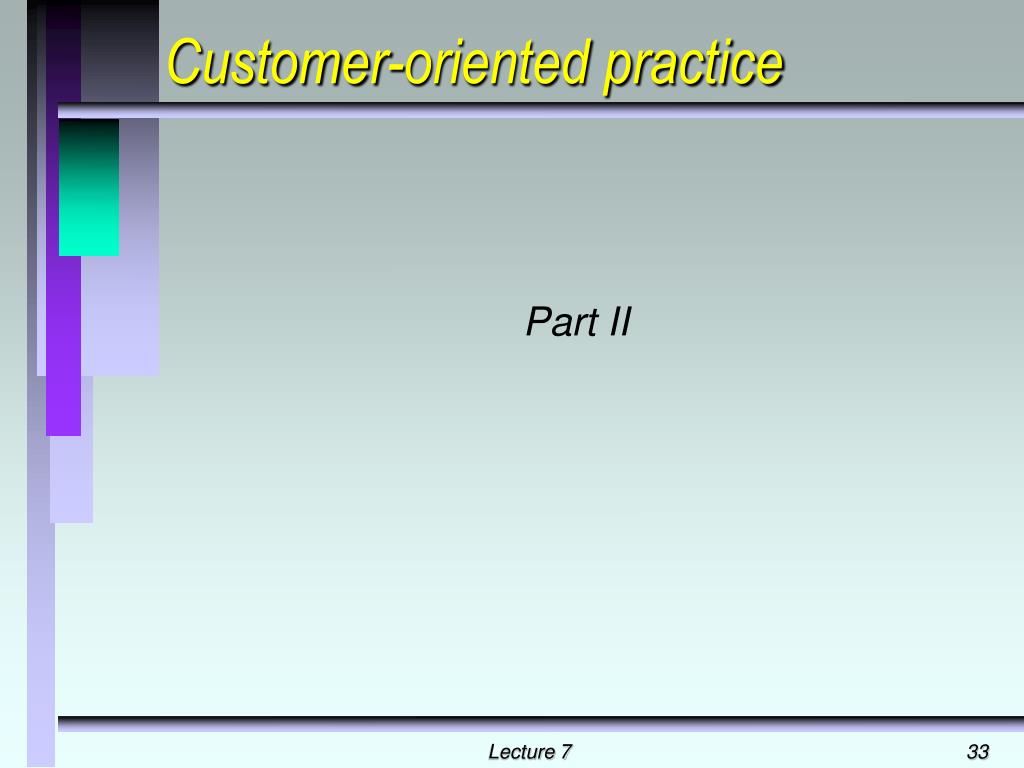 Customer-oriented practice

Part II

Lecture 7

33